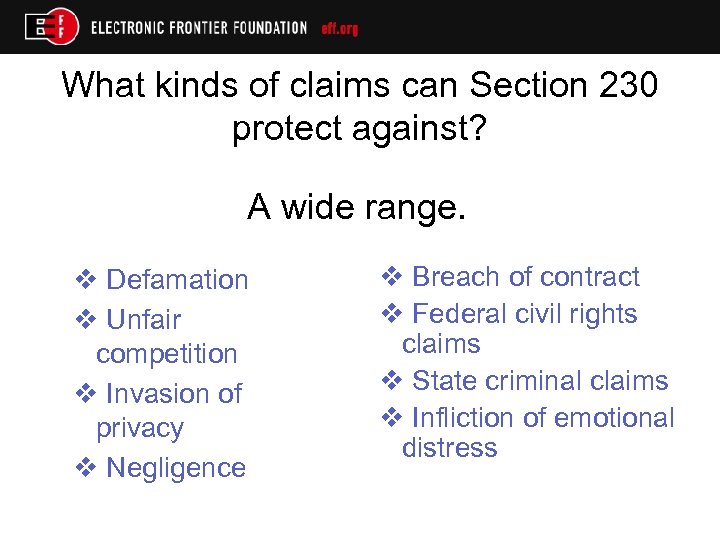 EFF ELECTRONIC FRONTIER FOUNDATION eff.org

What kinds of claims can Section 230 protect against?

A wide range.

❖ Defamation
❖ Unfair competition
❖ Invasion of privacy
❖ Negligence

❖ Breach of contract
❖ Federal civil rights claims
❖ State criminal claims
❖ Infliction of emotional distress